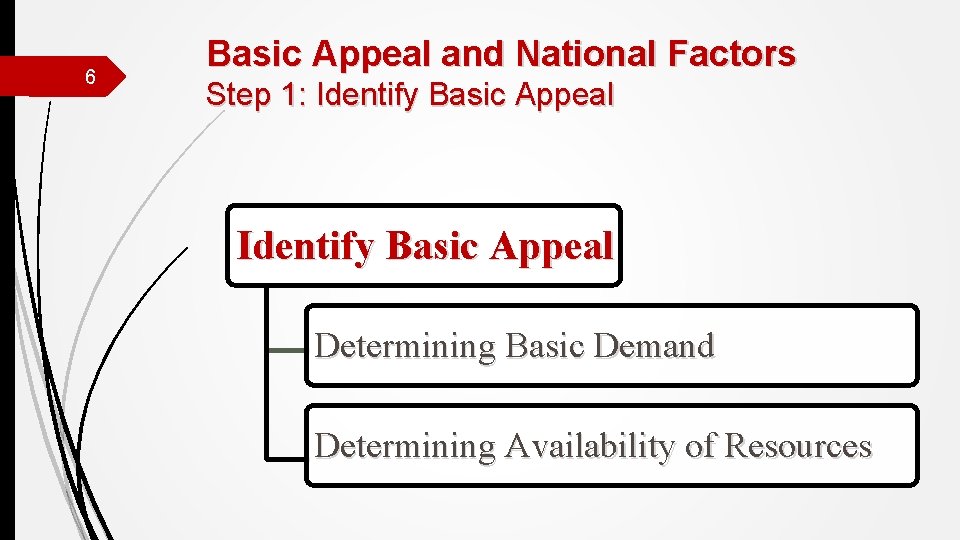 6

Basic Appeal and National Factors

Step 1: Identify Basic Appeal

Identify Basic Appeal

Determining Basic Demand

Determining Availability of Resources